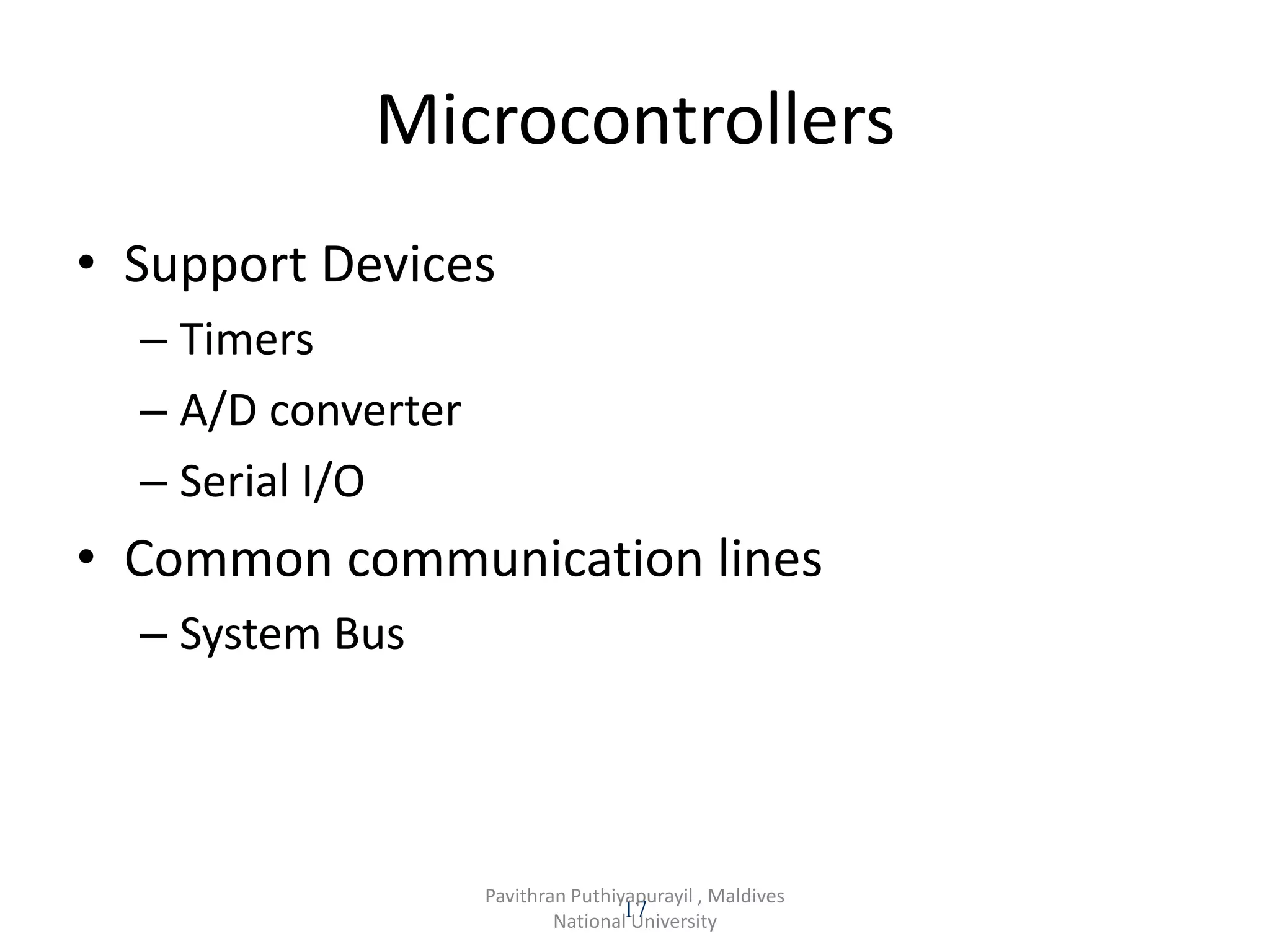 Microcontrollers

• Support Devices
– Timers
– A/D converter
– Serial I/O
• Common communication lines
– System Bus

Pavithran Puthiyapurayil , Maldives National University

17